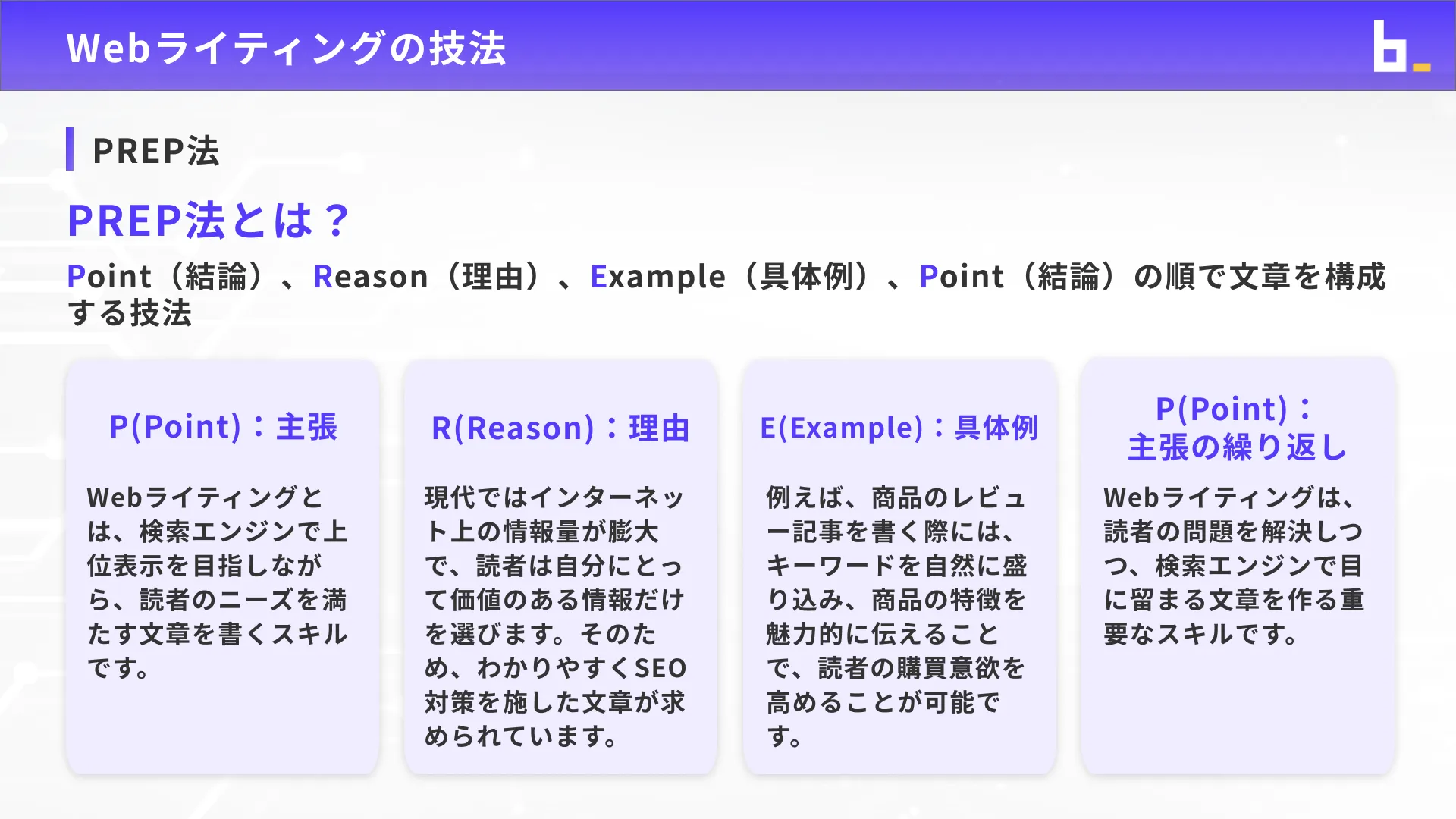 Webライティングの技法

PREP法

PREP法とは？

Point（結論）、Reason（理由）、Example（具体例）、Point（結論）の順で文章を構成する技法

P(Point)：主張

Webライティングとは、検索エンジンで上位表示を目指しながら、読者のニーズを満たす文章を書くスキルです。

R(Reason)：理由

現代ではインターネット上の情報量が膨大で、読者は自分にとって価値のある情報だけを選びます。そのため、わかりやすくSEO対策を施した文章が求められています。

E(Example)：具体例

例えば、商品のレビュー記事を書く際には、キーワードを自然に盛り込み、商品の特徴を魅力的に伝えることで、読者の購買意欲を高めることが可能です。

P(Point)：主張の繰り返し

Webライティングは、読者の問題を解決しつつ、検索エンジンで目に留まる文章を作る重要なスキルです。